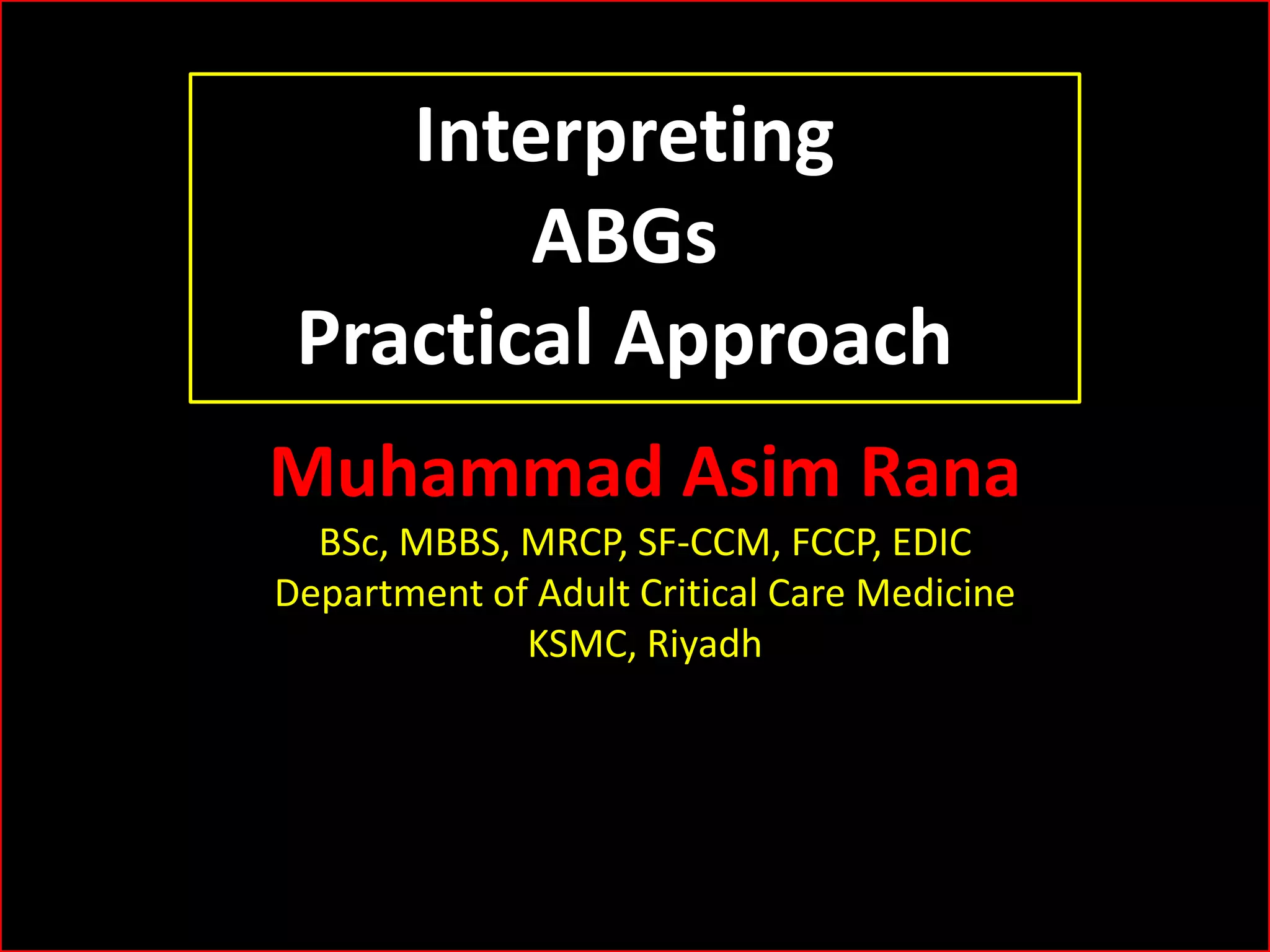 Interpreting
ABGs
Practical Approach

Muhammad Asim Rana
BSc, MBBS, MRCP, SF-CCM, FCCP, EDIC
Department of Adult Critical Care Medicine
KSMC, Riyadh